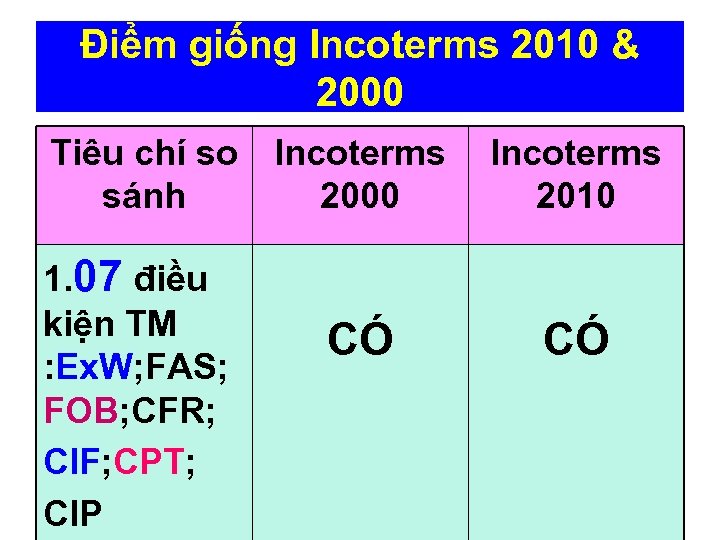 Điểm giống Incoterms 2010 & 2000

| Tiêu chí so sánh | Incoterms 2000 | Incoterms 2010 |
|---|---|---|
| 1.07 điều kiện TM :ExW;FAS; FOB;CFR; CIF;CPT; CIP | CÓ | CÓ |